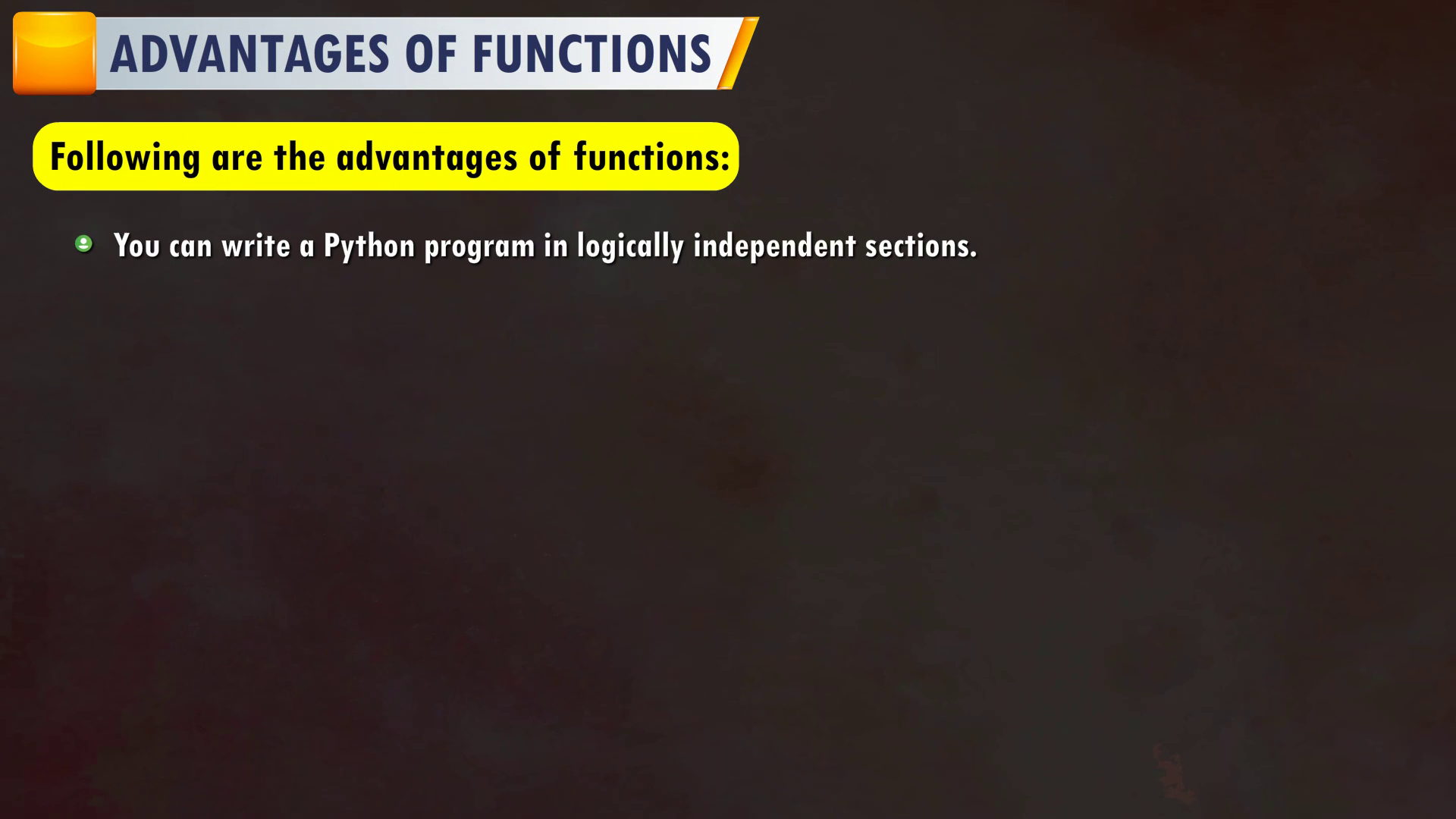 ADVANTAGES OF FUNCTIONS

Following are the advantages of functions:

You can write a Python program in logically independent sections.